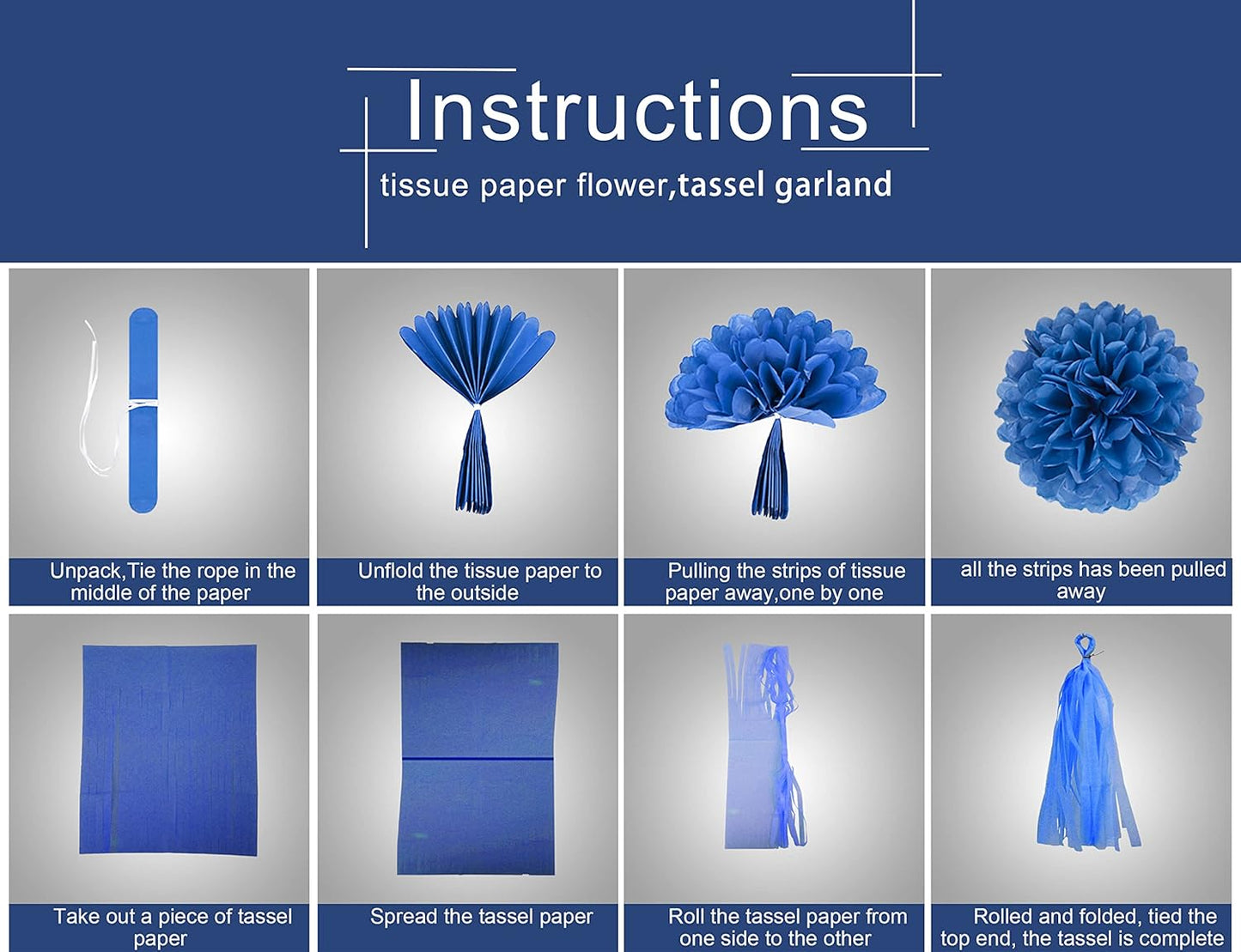 Instructions
tissue paper flower,tassel garland

Unpack,Tie the rope in the middle of the paper

Unflold the tissue paper to the outside

Pulling the strips of tissue paper away,one by one

all the strips has been pulled away

Take out a piece of tassel paper

Spread the tassel paper

Roll the tassel paper from one side to the other

Rolled and folded, tied the top end, the tassel is complete